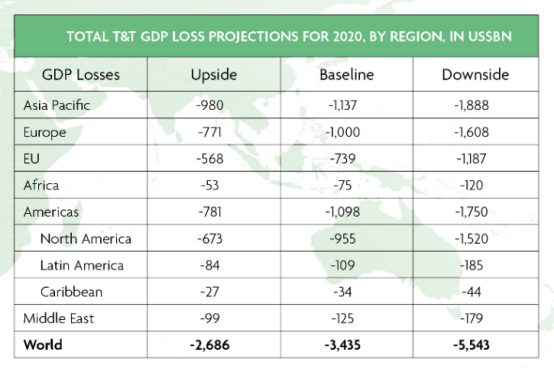 TOTAL T&T GDP LOSS PROJECTIONS FOR 2020, BY REGION, IN US$BN

| GDP Losses | Upside | Baseline | Downside |
|---|---|---|---|
| Asia Pacific | -980 | -1,137 | -1,888 |
| Europe | -771 | -1,000 | -1,608 |
| EU | -568 | -739 | -1,187 |
| Africa | -53 | -75 | -120 |
| Americas | -781 | -1,098 | -1,750 |
| North America | -673 | -955 | -1,520 |
| Latin America | -84 | -109 | -185 |
| Caribbean | -27 | -34 | -44 |
| Middle East | -99 | -125 | -179 |
| **World** | **-2,686** | **-3,435** | **-5,543** |